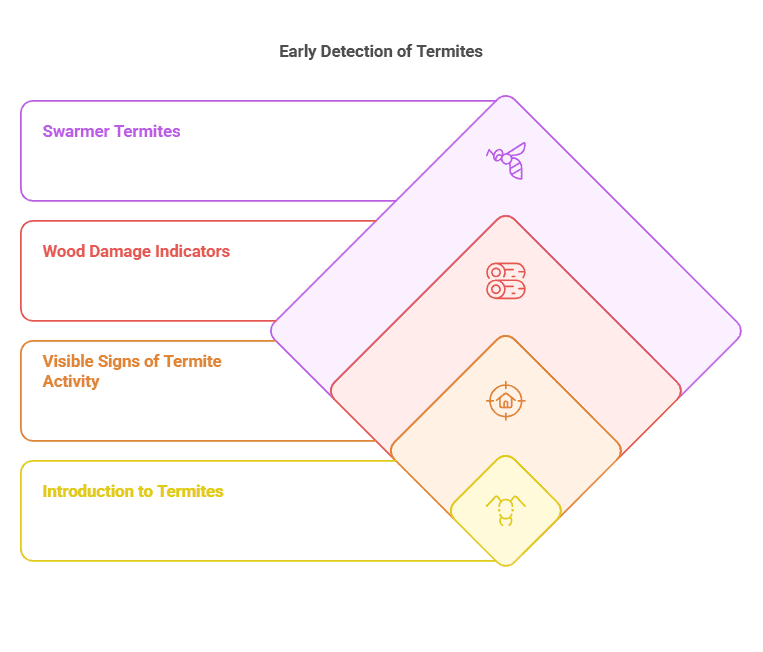 Early Detection of Termites

Swarmer Termites

Wood Damage Indicators

Visible Signs of Termite Activity

Introduction to Termites